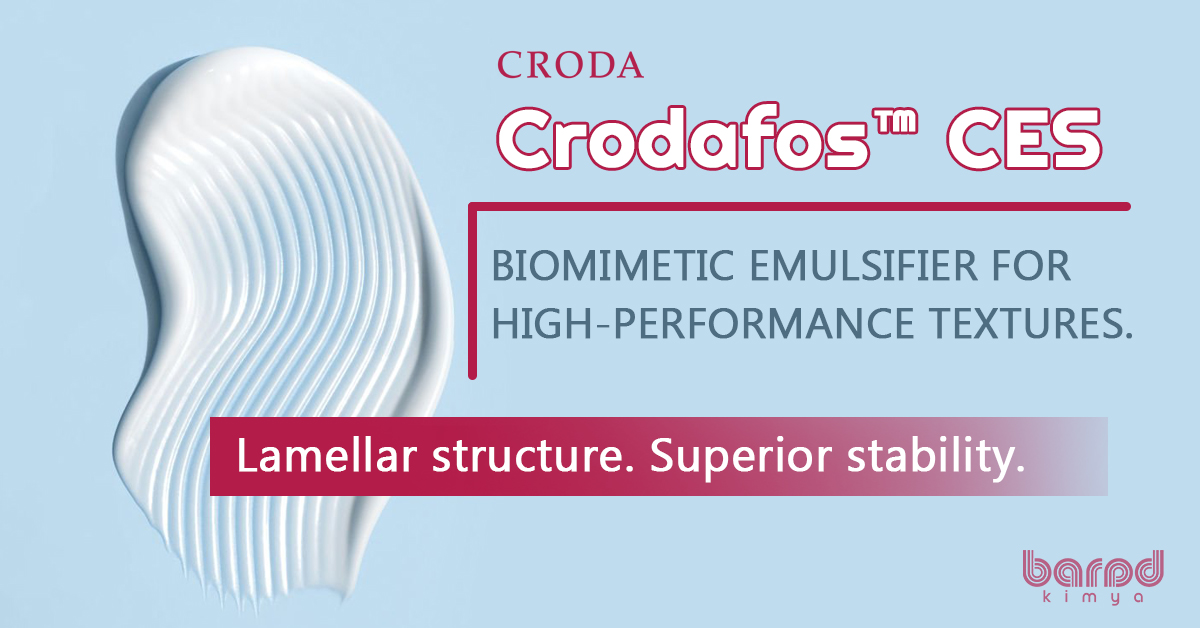 CRODA

Crodafos™ CES

BIOMIMETIC EMULSIFIER FOR HIGH-PERFORMANCE TEXTURES.

Lamellar structure. Superior stability.

barpd
kimya